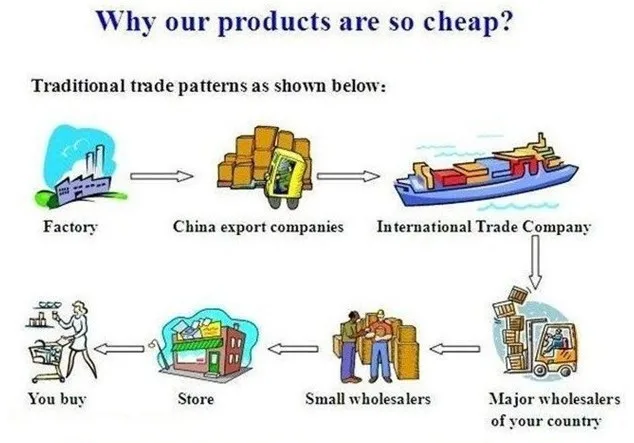 Why our products are so cheap?

Traditional trade patterns as shown below:

Factory

China export companies

International Trade Company

Major wholesalers of your country

Small wholesalers

Store

You buy